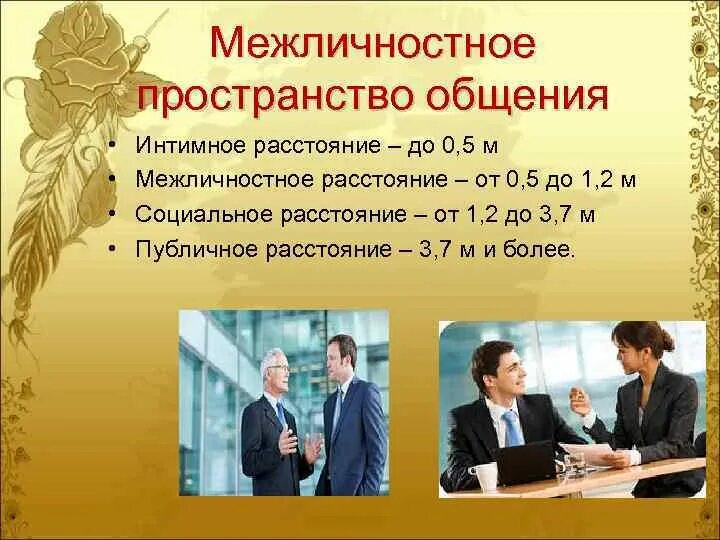 Межличностное пространство общения

• Интимное расстояние – до 0,5 м
• Межличностное расстояние – от 0,5 до 1,2 м
• Социальное расстояние – от 1,2 до 3,7 м
• Публичное расстояние – 3,7 м и более.